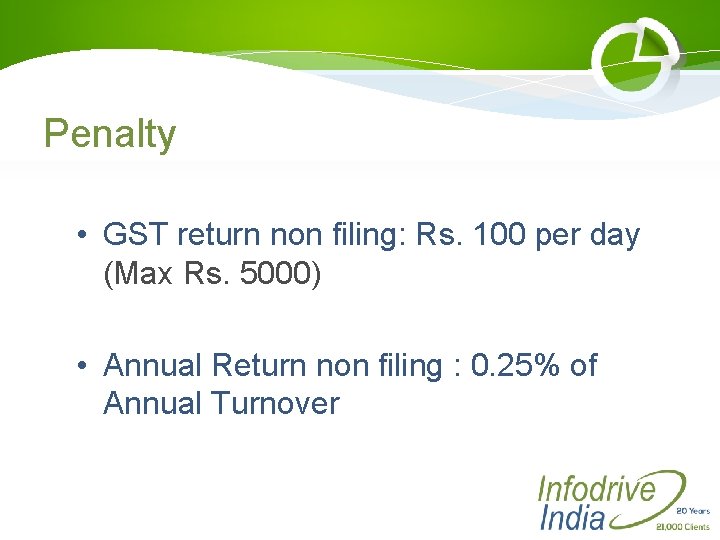 Penalty

• GST return non filing: Rs. 100 per day (Max Rs. 5000)

• Annual Return non filing : 0.25% of Annual Turnover

Infodrive India
20 Years
21,000 Clients